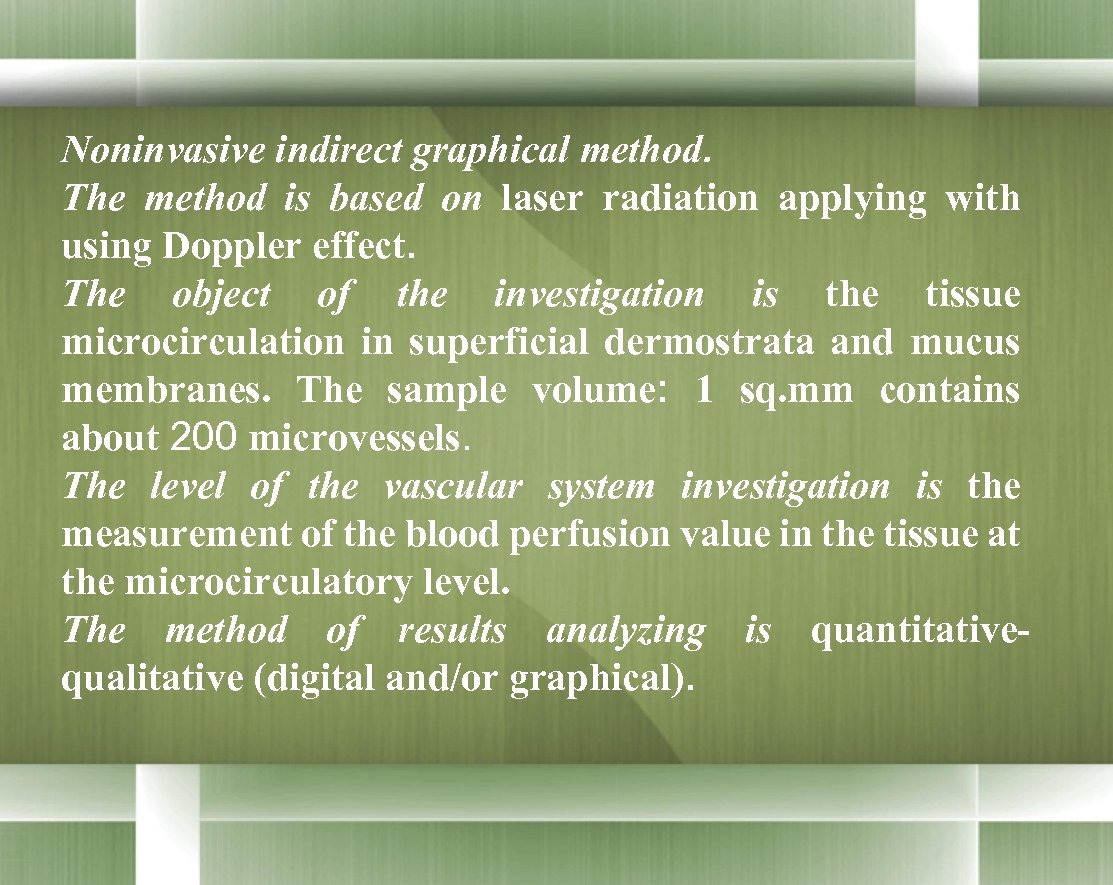 Noninvasive indirect graphical method.
The method is based on laser radiation applying with using Doppler effect.
The object of the investigation is the tissue microcirculation in superficial dermostrata and mucus membranes. The sample volume: 1 sq.mm contains about 200 microvessels.
The level of the vascular system investigation is the measurement of the blood perfusion value in the tissue at the microcirculatory level.
The method of results analyzing is quantitative-qualitative (digital and/or graphical).